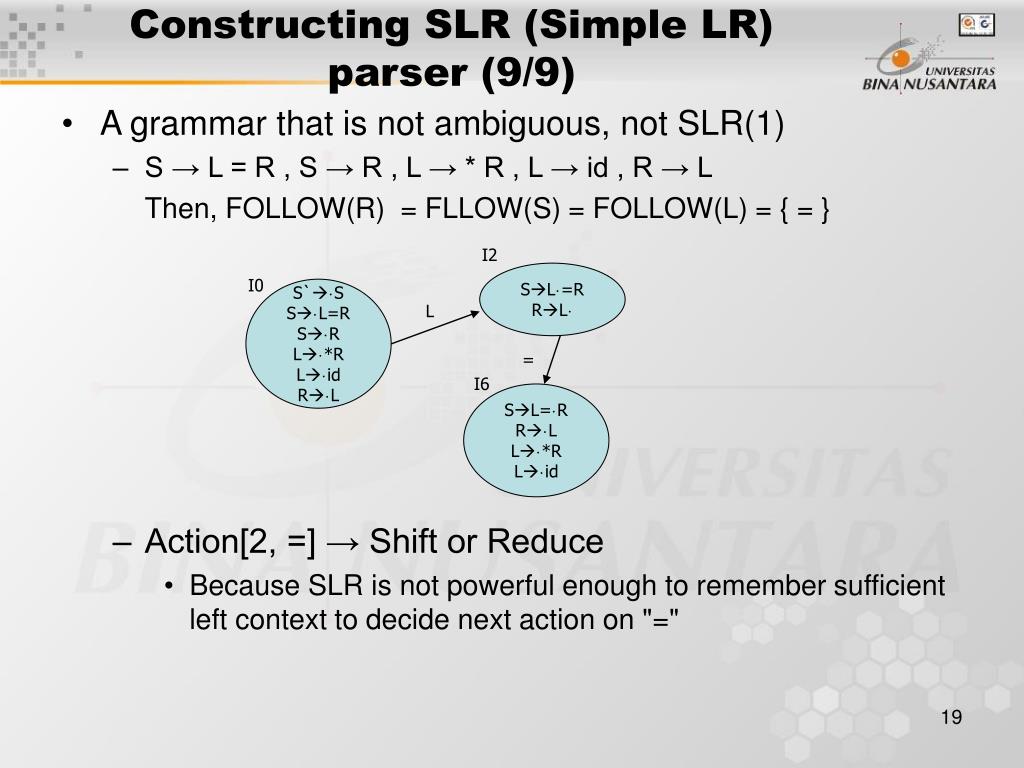 Constructing SLR (Simple LR) parser (9/9)

UNIVERSITAS BINA NUSANTARA

• A grammar that is not ambiguous, not SLR(1)
– S → L = R , S → R , L → * R , L → id , R → L
Then, FOLLOW(R) = FLLOW(S) = FOLLOW(L) = { = }

I0
S`→·S
S→·L=R
S→·R
L→·*R
L→·id
R→·L

L

I2
S→L·=R
R→L·

=

I6
S→L=·R
R→·L
L→·*R
L→·id

– Action[2, =] → Shift or Reduce
• Because SLR is not powerful enough to remember sufficient left context to decide next action on "="

19